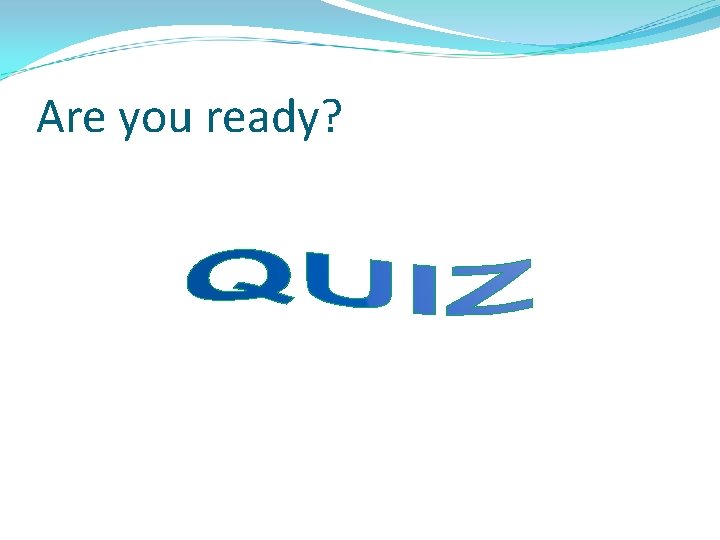 Are you ready?

QUIZ